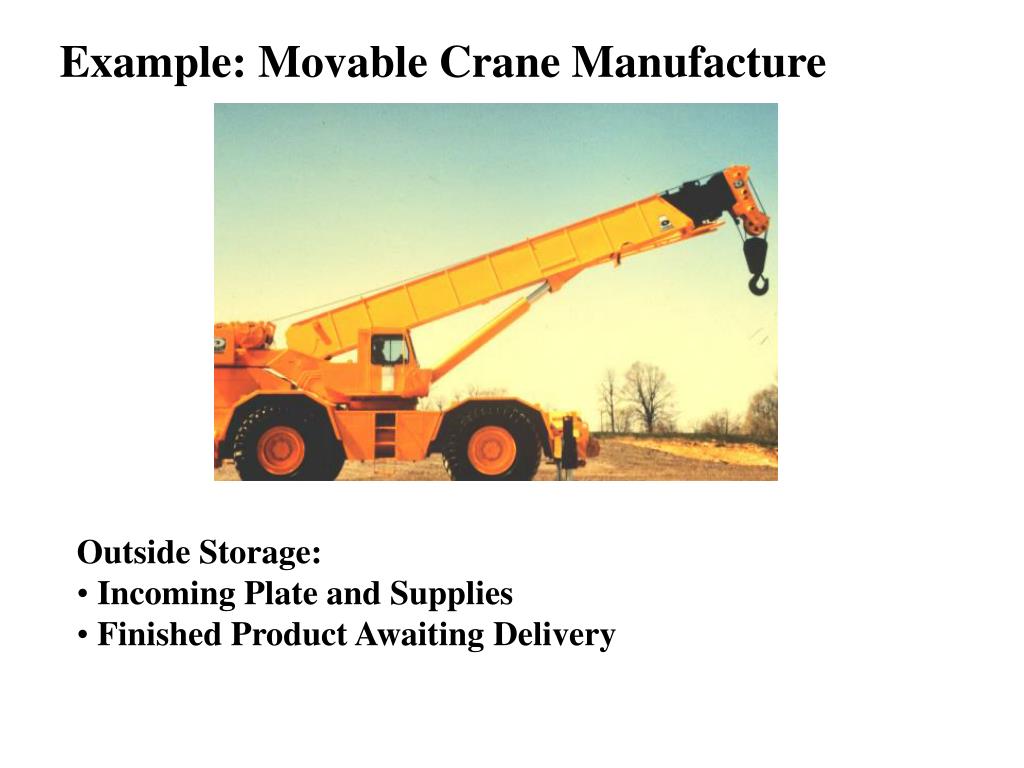 Example: Movable Crane Manufacture

Outside Storage:
• Incoming Plate and Supplies
• Finished Product Awaiting Delivery